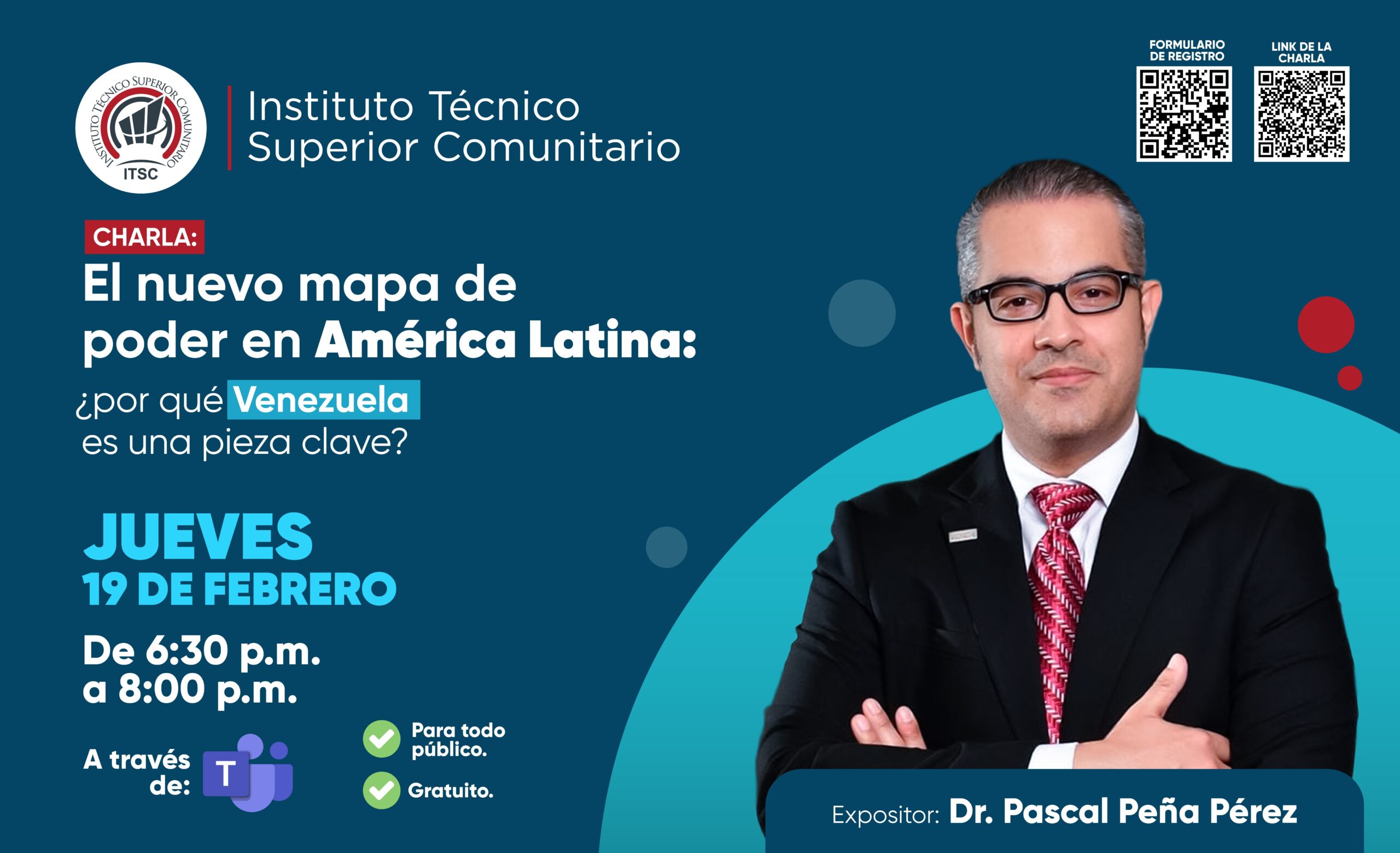 INSTITUTO TÉCNICO SUPERIOR COMUNITARIO
ITSC

Instituto Técnico Superior Comunitario

FORMULARIO DE REGISTRO

LINK DE LA CHARLA

CHARLA:

El nuevo mapa de poder en América Latina: ¿por qué Venezuela es una pieza clave?

JUEVES
19 DE FEBRERO

De 6:30 p.m. a 8:00 p.m.

A través de:

T

Para todo público.

Gratuito.

Expositor: Dr. Pascal Peña Pérez